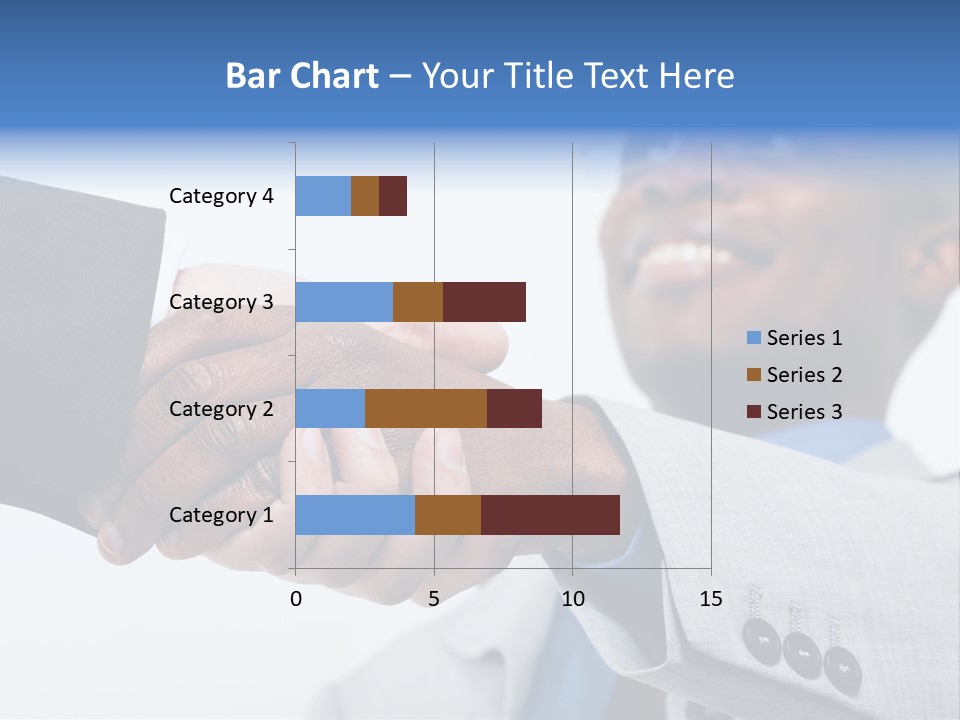 Bar Chart – Your Title Text Here

Category 4
Category 3
Category 2
Category 1

0
5
10
15

Series 1
Series 2
Series 3